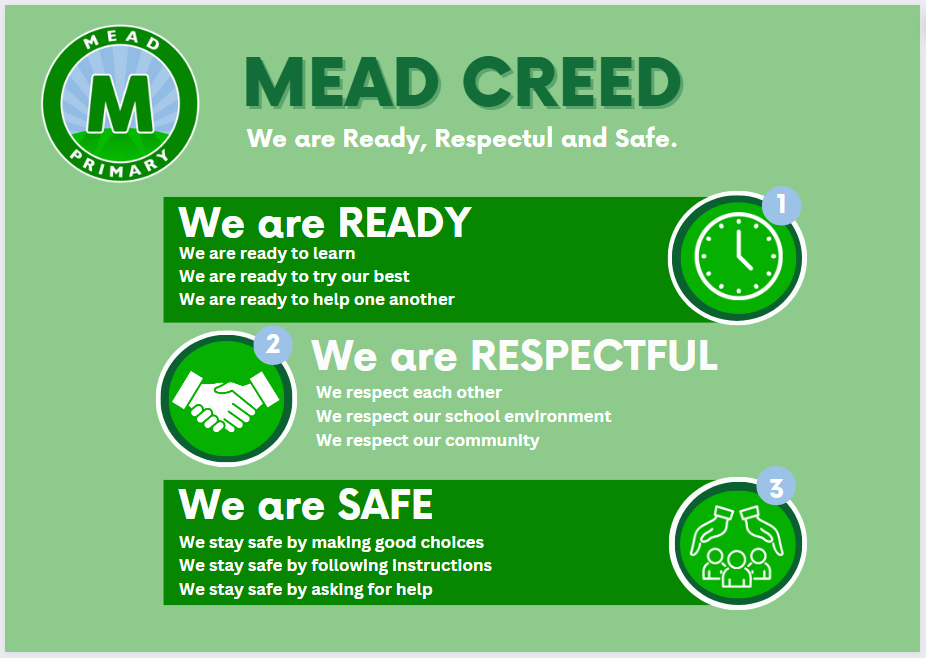 MEAD
M
PRIMARY

MEAD CREED
We are Ready, Respectul and Safe.

We are READY
We are ready to learn
We are ready to try our best
We are ready to help one another

1

2

We are RESPECTFUL
We respect each other
We respect our school environment
We respect our community

We are SAFE
We stay safe by making good choices
We stay safe by following instructions
We stay safe by asking for help

3